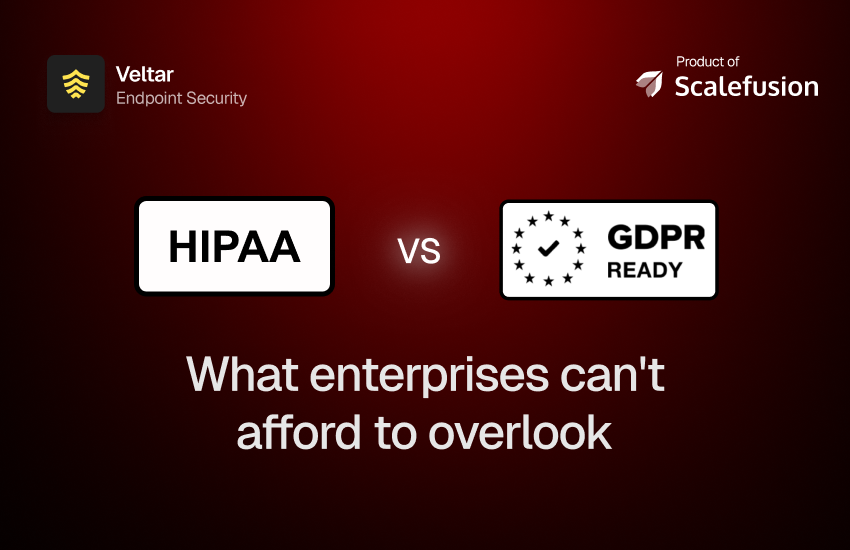 Veltar
Endpoint Security

Product of
Scalefusion

HIPAA

VS

GDPR
READY

What enterprises can't afford to overlook